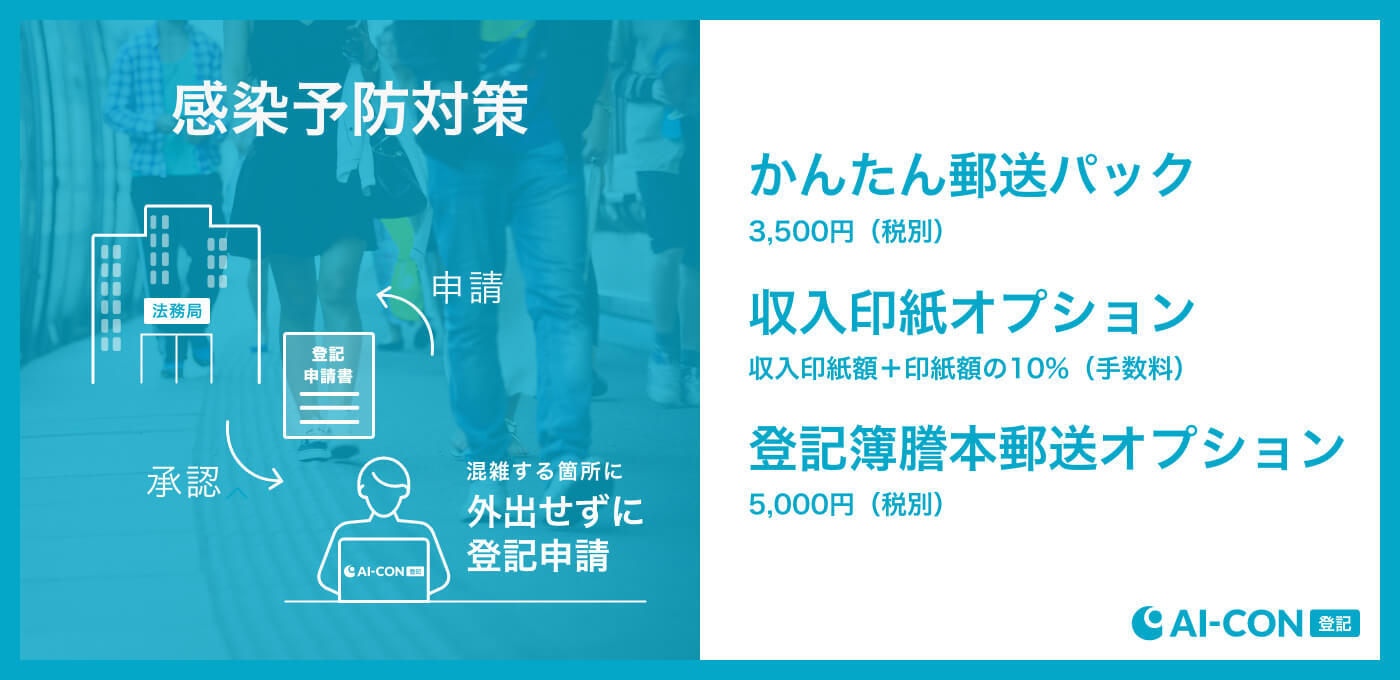 感染予防対策

法務局

申請

登記
申請書

承認

混雑する箇所に
外出せずに
登記申請

AI-CON 登記

かんたん郵送パック
3,500円（税別）

収入印紙オプション
収入印紙額＋印紙額の10%（手数料）

登記簿謄本郵送オプション
5,000円（税別）

AI-CON 登記